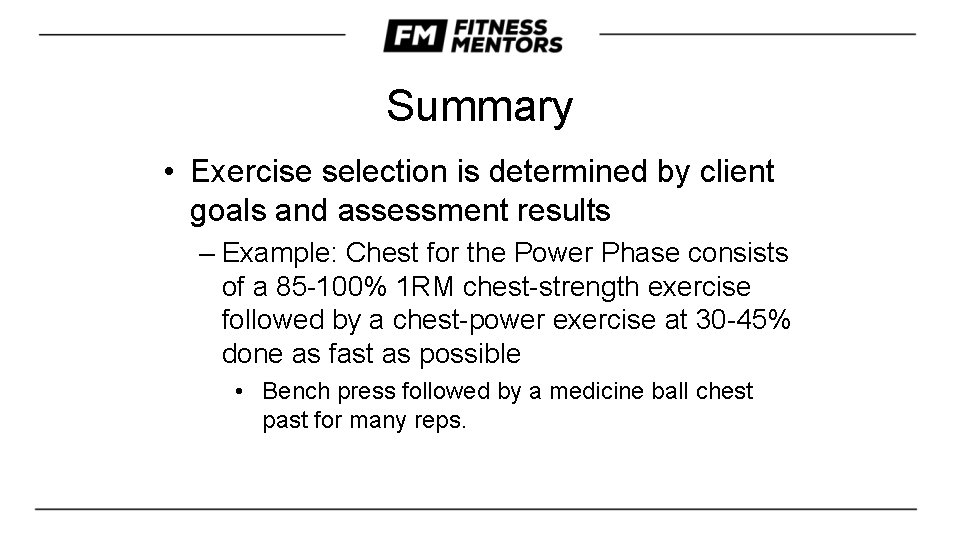 FM FITNESS MENTORS

Summary

• Exercise selection is determined by client goals and assessment results

– Example: Chest for the Power Phase consists of a 85-100% 1RM chest-strength exercise followed by a chest-power exercise at 30-45% done as fast as possible

• Bench press followed by a medicine ball chest past for many reps.